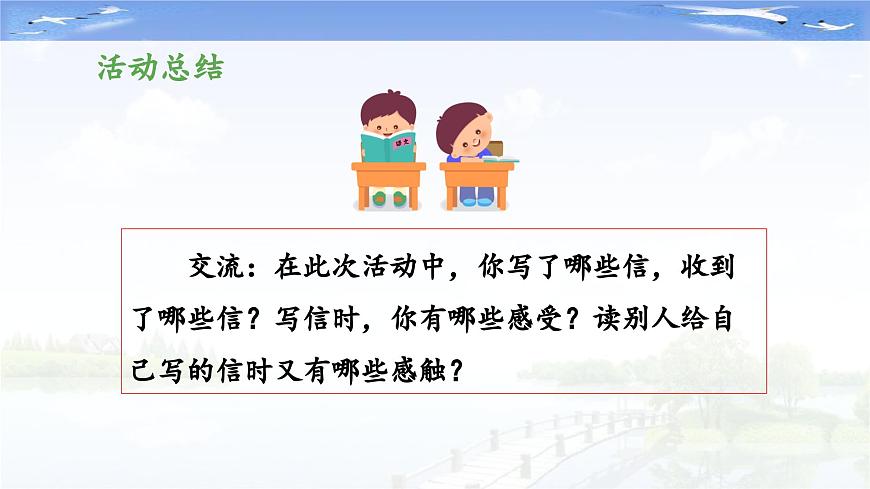 活动总结

语文

交流：在此次活动中，你写了哪些信，收到了哪些信？写信时，你有哪些感受？读别人给自己写的信时又有哪些感触？